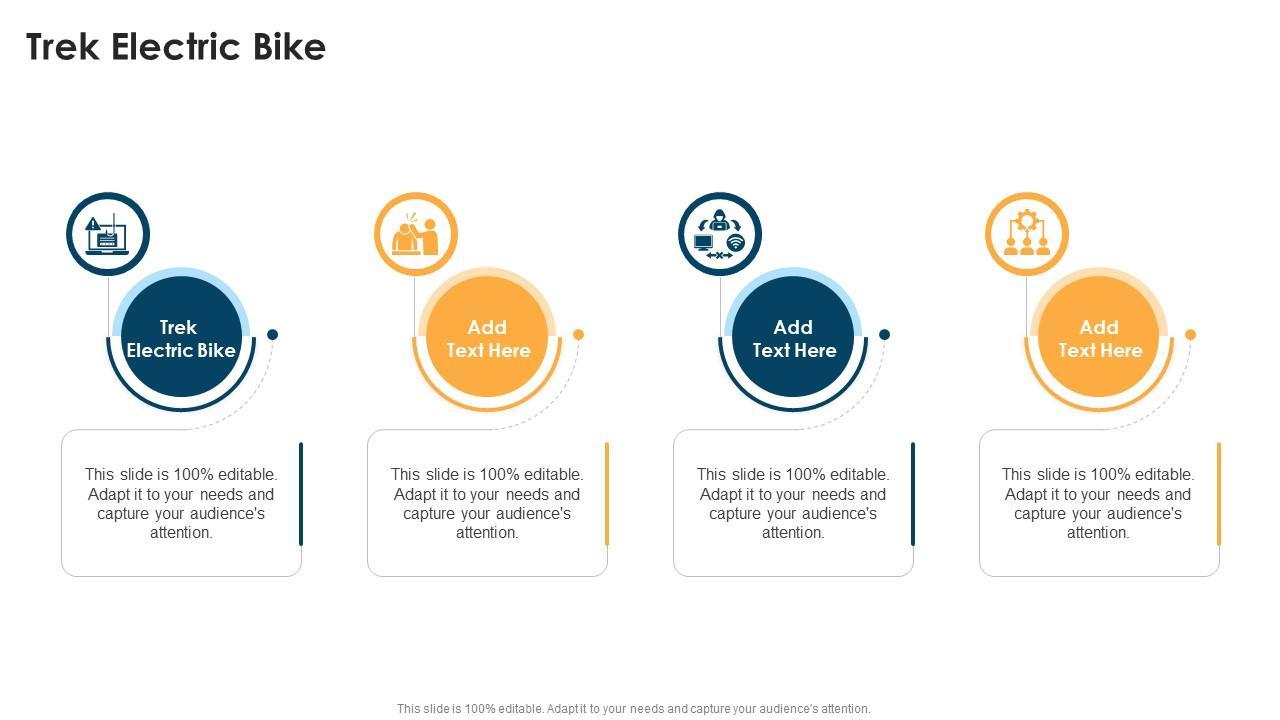 Trek Electric Bike

Trek Electric Bike

This slide is 100% editable. Adapt it to your needs and capture your audience's attention.

Add Text Here

This slide is 100% editable. Adapt it to your needs and capture your audience's attention.

Add Text Here

This slide is 100% editable. Adapt it to your needs and capture your audience's attention.

Add Text Here

This slide is 100% editable. Adapt it to your needs and capture your audience's attention.

This slide is 100% editable. Adapt it to your needs and capture your audience's attention.